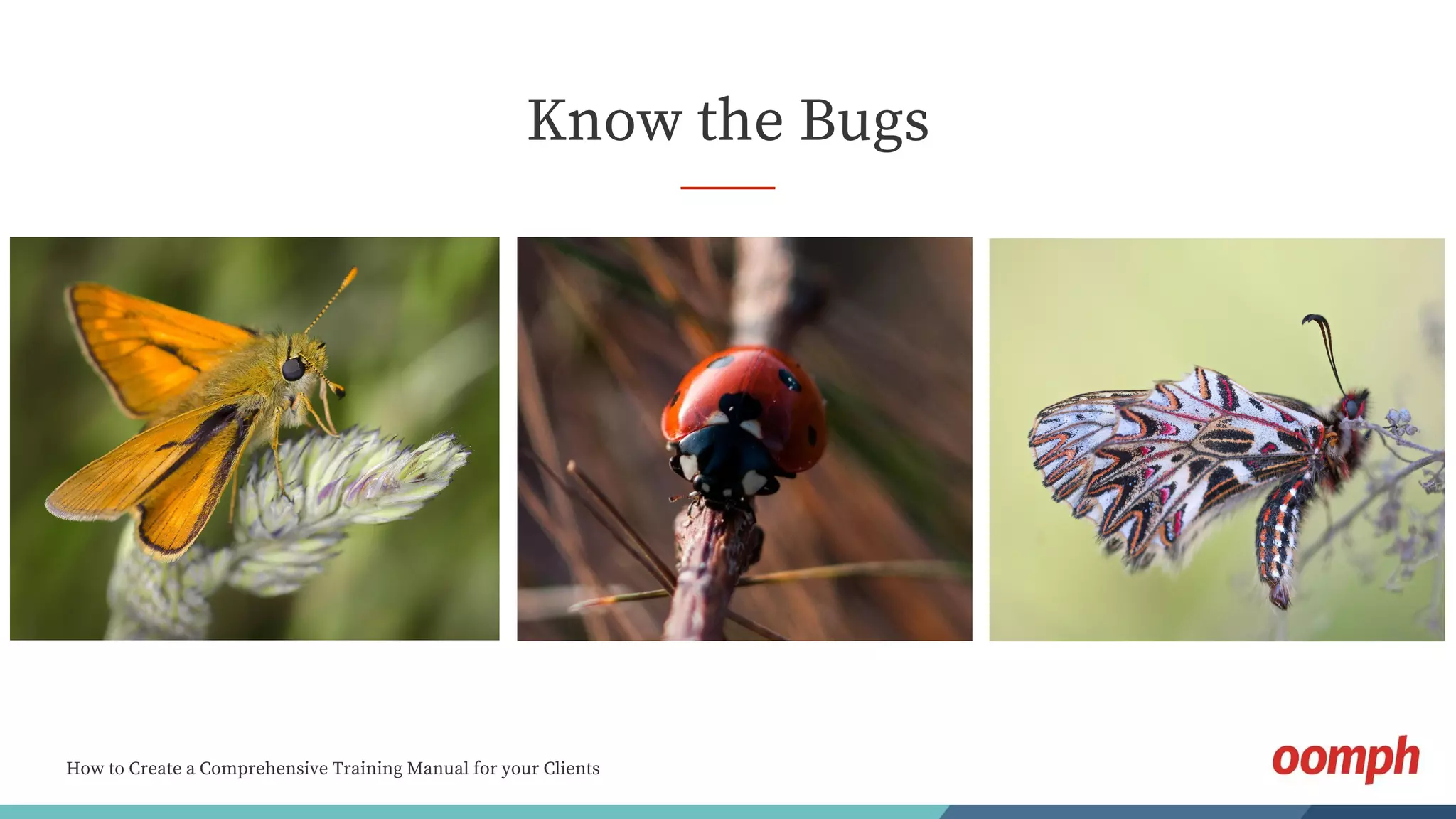 Know the Bugs

How to Create a Comprehensive Training Manual for your Clients

oomph